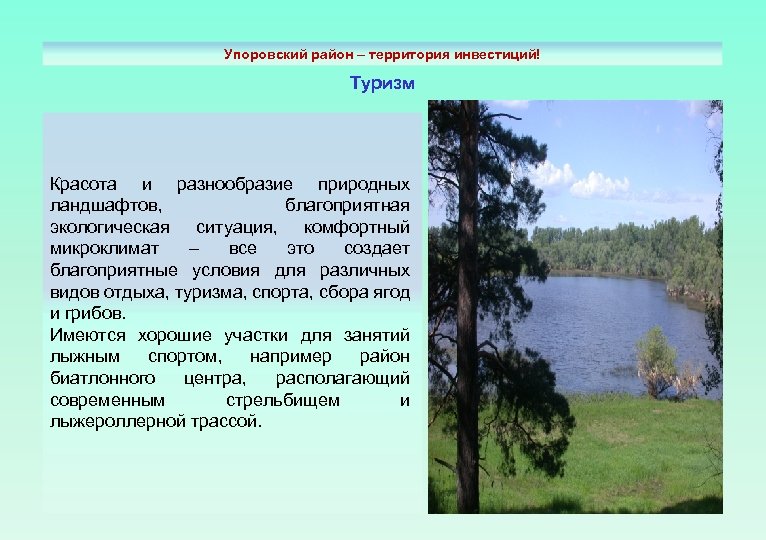 Упоровский район – территория инвестиций!

Туризм

Красота и разнообразие природных ландшафтов, благоприятная экологическая ситуация, комфортный микроклимат – все это создает благоприятные условия для различных видов отдыха, туризма, спорта, сбора ягод и грибов.
Имеются хорошие участки для занятий лыжным спортом, например район биатлонного центра, располагающий современным стрельбищем и лыжероллерной трассой.